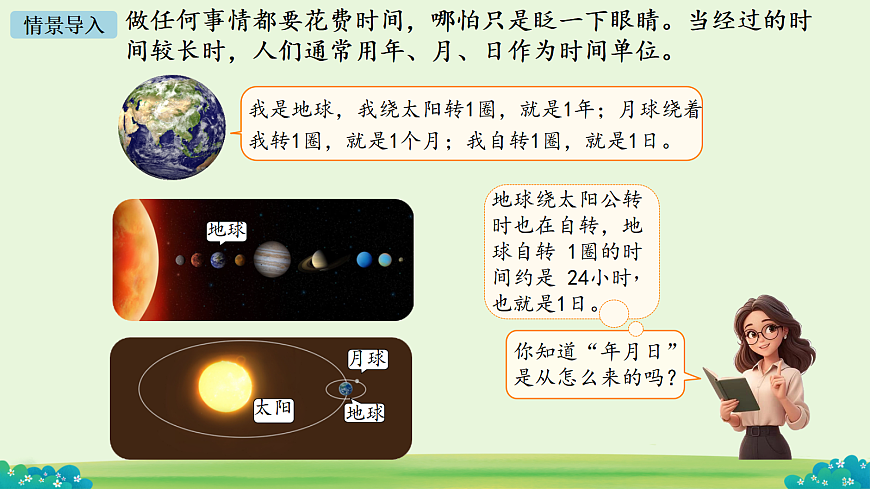 情景导入

做任何事情都要花费时间，哪怕只是眨一下眼睛。当经过的时间较长时，人们通常用年、月、日作为时间单位。

我是地球，我绕太阳转1圈，就是1年；月球绕着我转1圈，就是1个月；我自转1圈，就是1日。

地球

地球绕太阳公转时也在自转，地球自转 1圈的时间约是 24小时，也就是1日。

月球

太阳

地球

你知道“年月日”是从怎么来的吗？